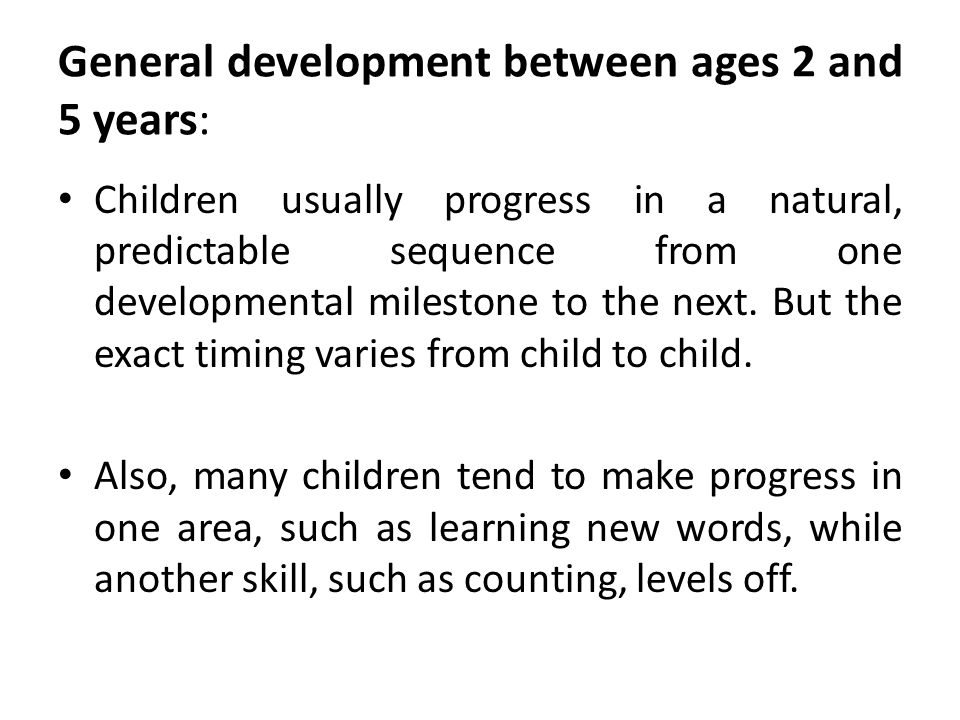 General development between ages 2 and 5 years:

• Children usually progress in a natural, predictable sequence from one developmental milestone to the next. But the exact timing varies from child to child.

• Also, many children tend to make progress in one area, such as learning new words, while another skill, such as counting, levels off.